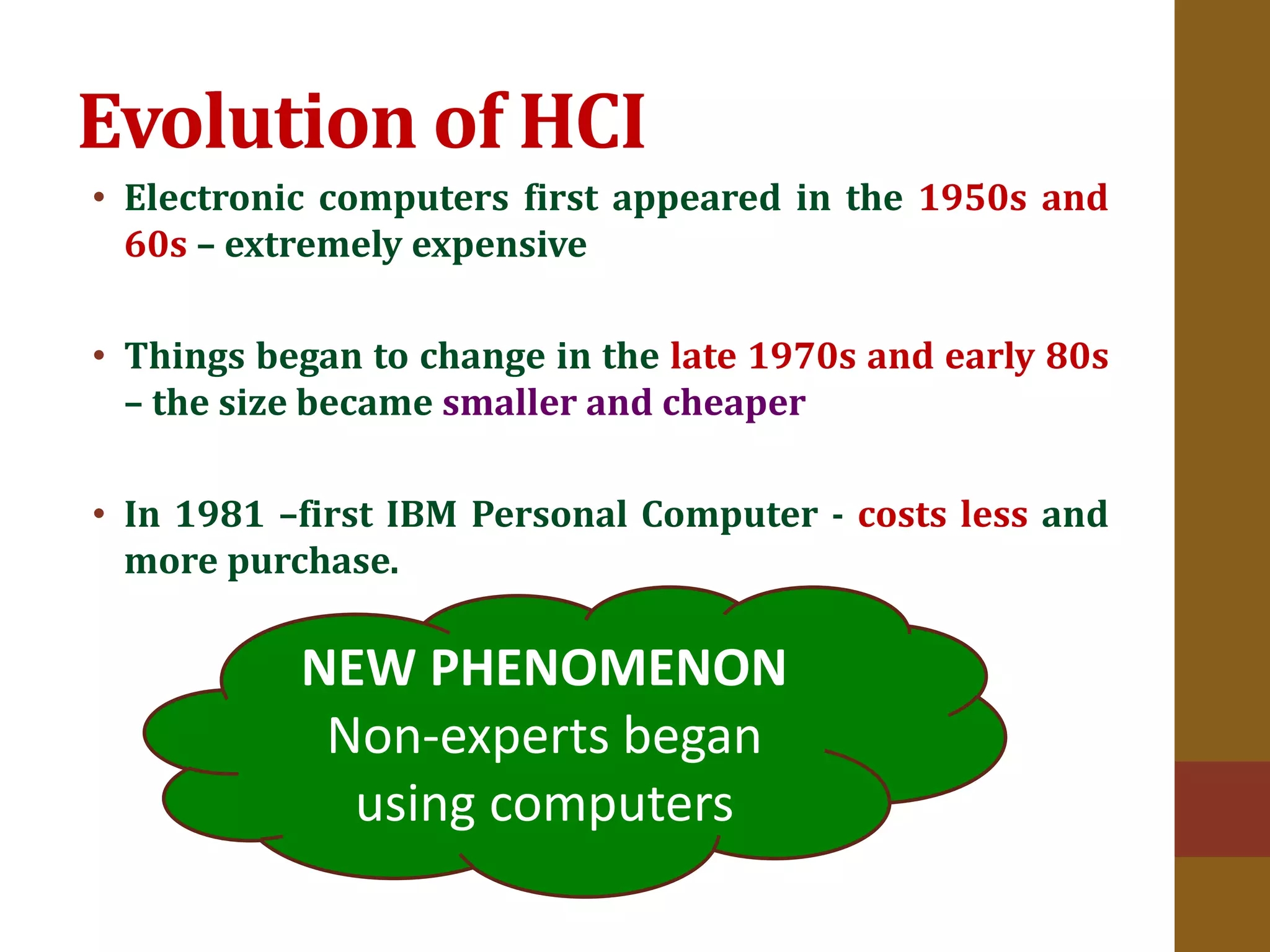 Evolution of HCI

• Electronic computers first appeared in the 1950s and 60s – extremely expensive

• Things began to change in the late 1970s and early 80s – the size became smaller and cheaper

• In 1981 –first IBM Personal Computer - costs less and more purchase.

NEW PHENOMENON
Non-experts began using computers